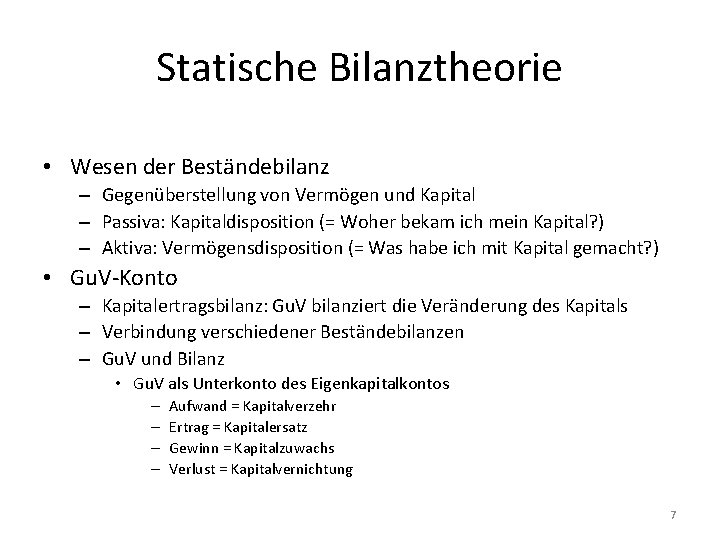 Statische Bilanztheorie

• Wesen der Beständebilanz
– Gegenüberstellung von Vermögen und Kapital
– Passiva: Kapitaldisposition (= Woher bekam ich mein Kapital?)
– Aktiva: Vermögensdisposition (= Was habe ich mit Kapital gemacht?)

• GuV-Konto
– Kapitalertragsbilanz: GuV bilanziert die Veränderung des Kapitals
– Verbindung verschiedener Beständebilanzen
– GuV und Bilanz
• GuV als Unterkonto des Eigenkapitalkontos
– Aufwand = Kapitalverzehr
– Ertrag = Kapitalersatz
– Gewinn = Kapitalzuwachs
– Verlust = Kapitalvernichtung

7